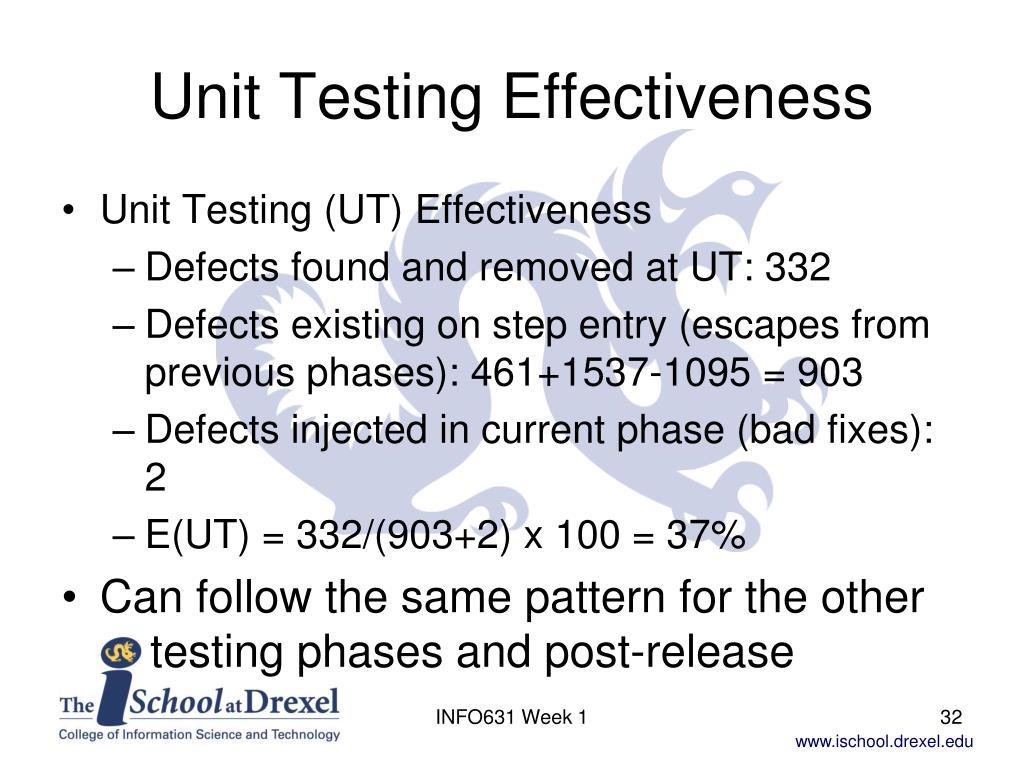 Unit Testing Effectiveness

• Unit Testing (UT) Effectiveness
– Defects found and removed at UT: 332
– Defects existing on step entry (escapes from previous phases): 461+1537-1095 = 903
– Defects injected in current phase (bad fixes): 2
– E(UT) = 332/(903+2) x 100 = 37%

• Can follow the same pattern for the other testing phases and post-release

The iSchool at Drexel
College of Information Science and Technology

INFO631 Week 1

32

www.ischool.drexel.edu